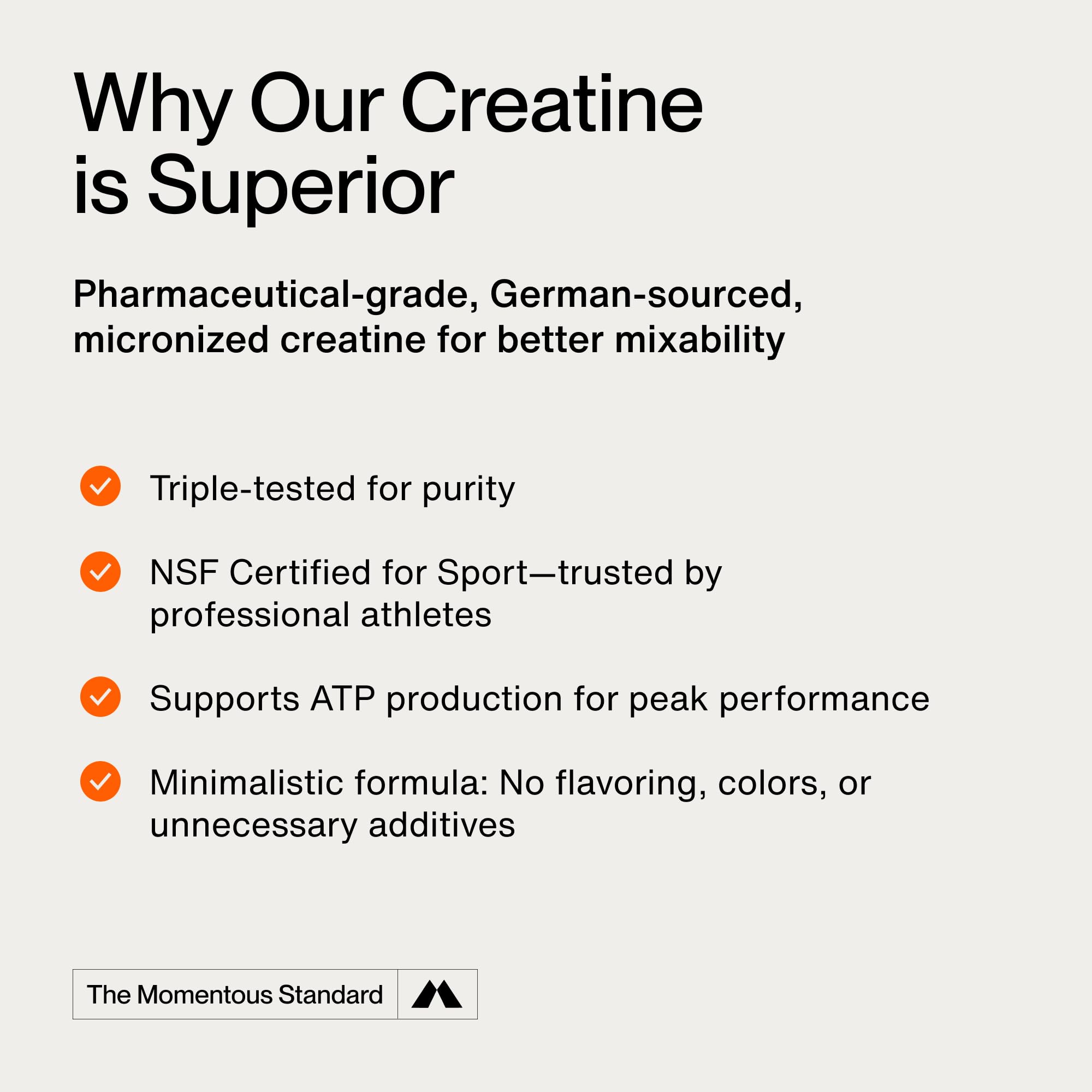 Why Our Creatine is Superior

Pharmaceutical-grade, German-sourced, micronized creatine for better mixability

Triple-tested for purity

NSF Certified for Sport—trusted by professional athletes

Supports ATP production for peak performance

Minimalistic formula: No flavoring, colors, or unnecessary additives

The Momentous Standard